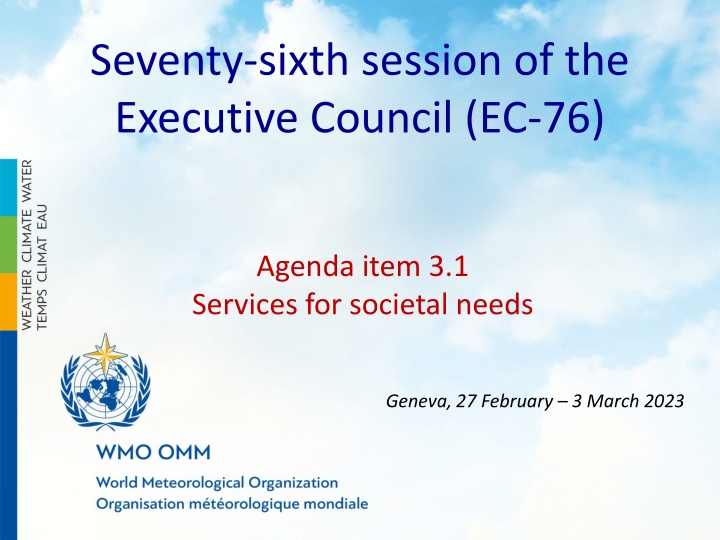 Seventy-sixth session of the Executive Council (EC-76)

WEATHER CLIMATE WATER
TEMPS CLIMAT EAU

Agenda item 3.1
Services for societal needs

Geneva, 27 February – 3 March 2023

WMO OMM

World Meteorological Organization
Organisation météorologique mondiale